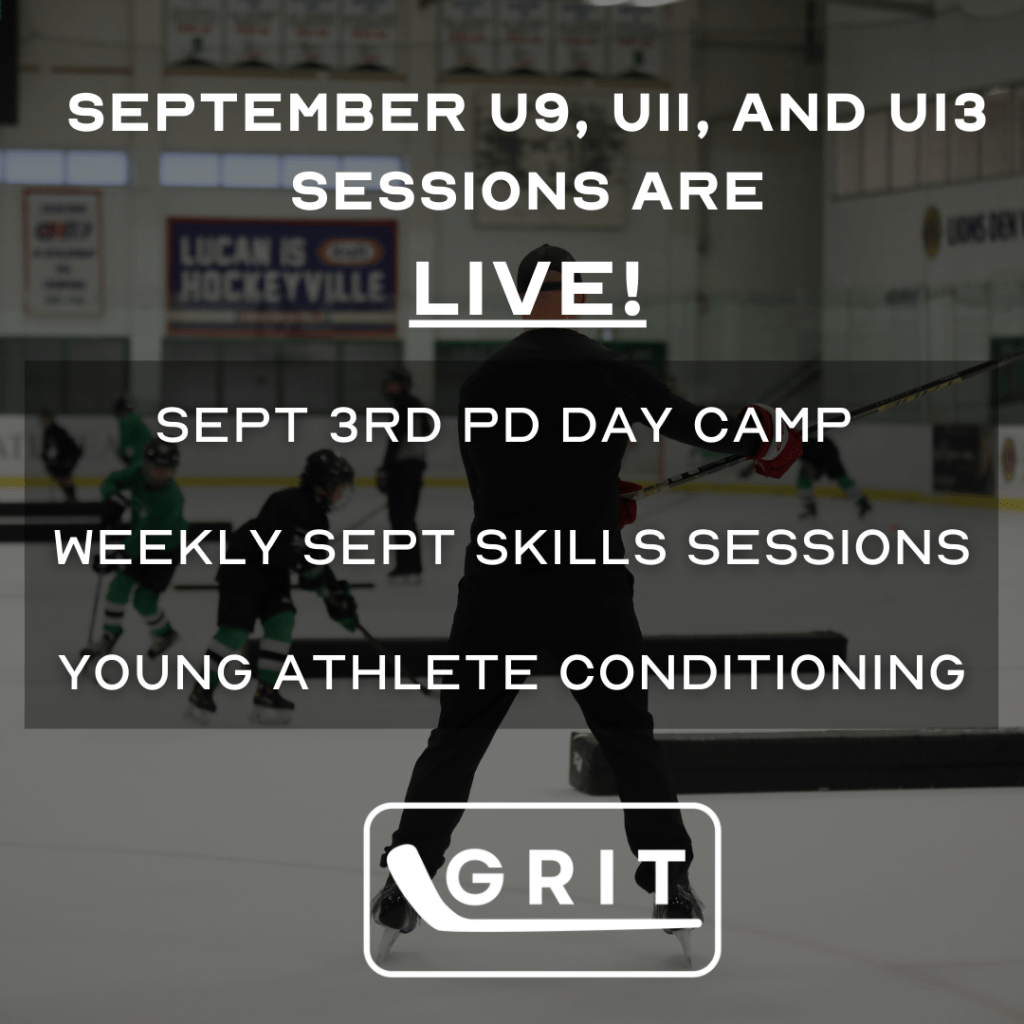 SEPTEMBER U9, U11, AND U13 SESSIONS ARE

LIVE!

LUCAN IS HOCKEYVILLE

SEPT 3RD PD DAY CAMP

WEEKLY SEPT SKILLS SESSIONS

YOUNG ATHLETE CONDITIONING

GRIT